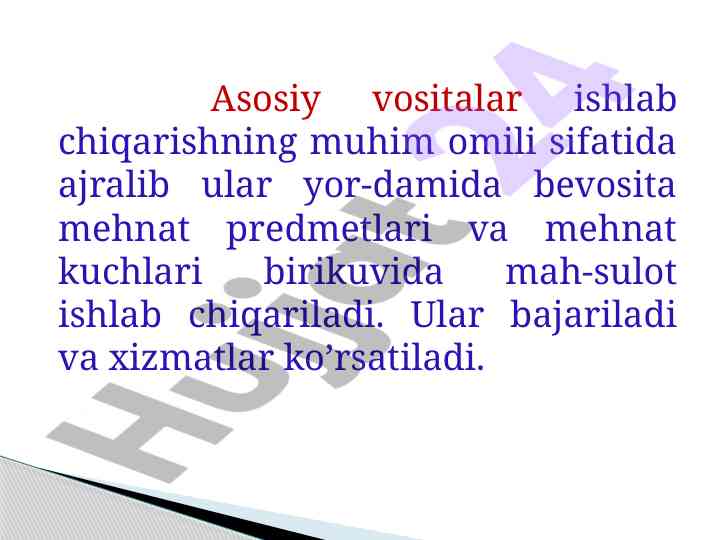 Asosiy vositalar ishlab chiqarishning muhim omili sifatida ajralib ular yor-damida bevosita mehnat predmetlari va mehnat kuchlari birikuvida mah-sulot ishlab chiqariladi. Ular bajariladi va xizmatlar ko’rsatiladi.

Hujjat24